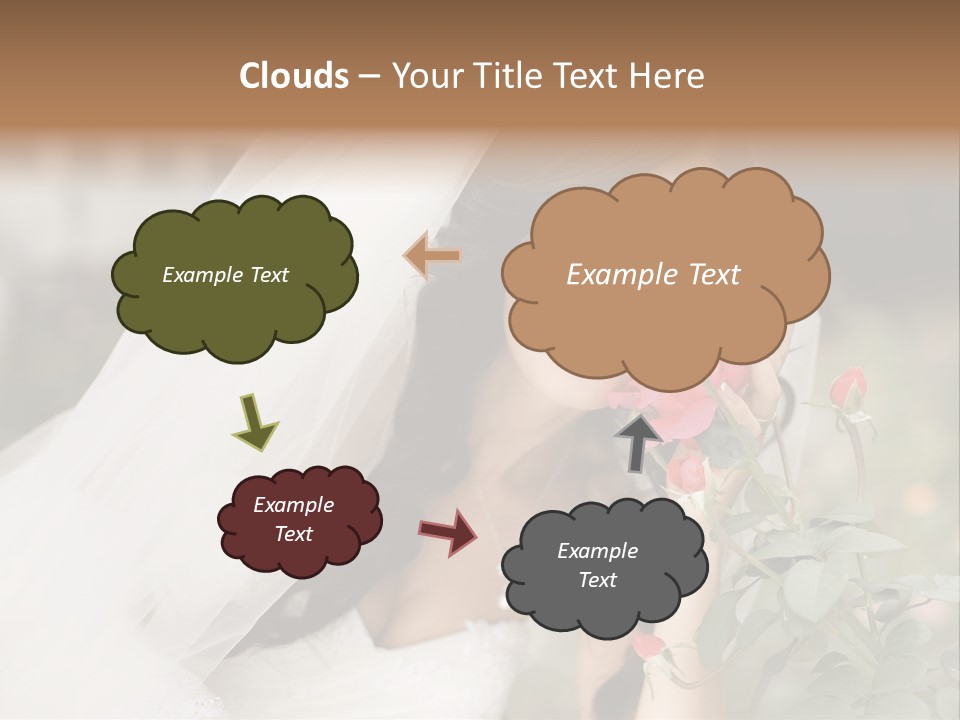 Clouds – Your Title Text Here

Example Text

Example Text

Example Text

Example Text